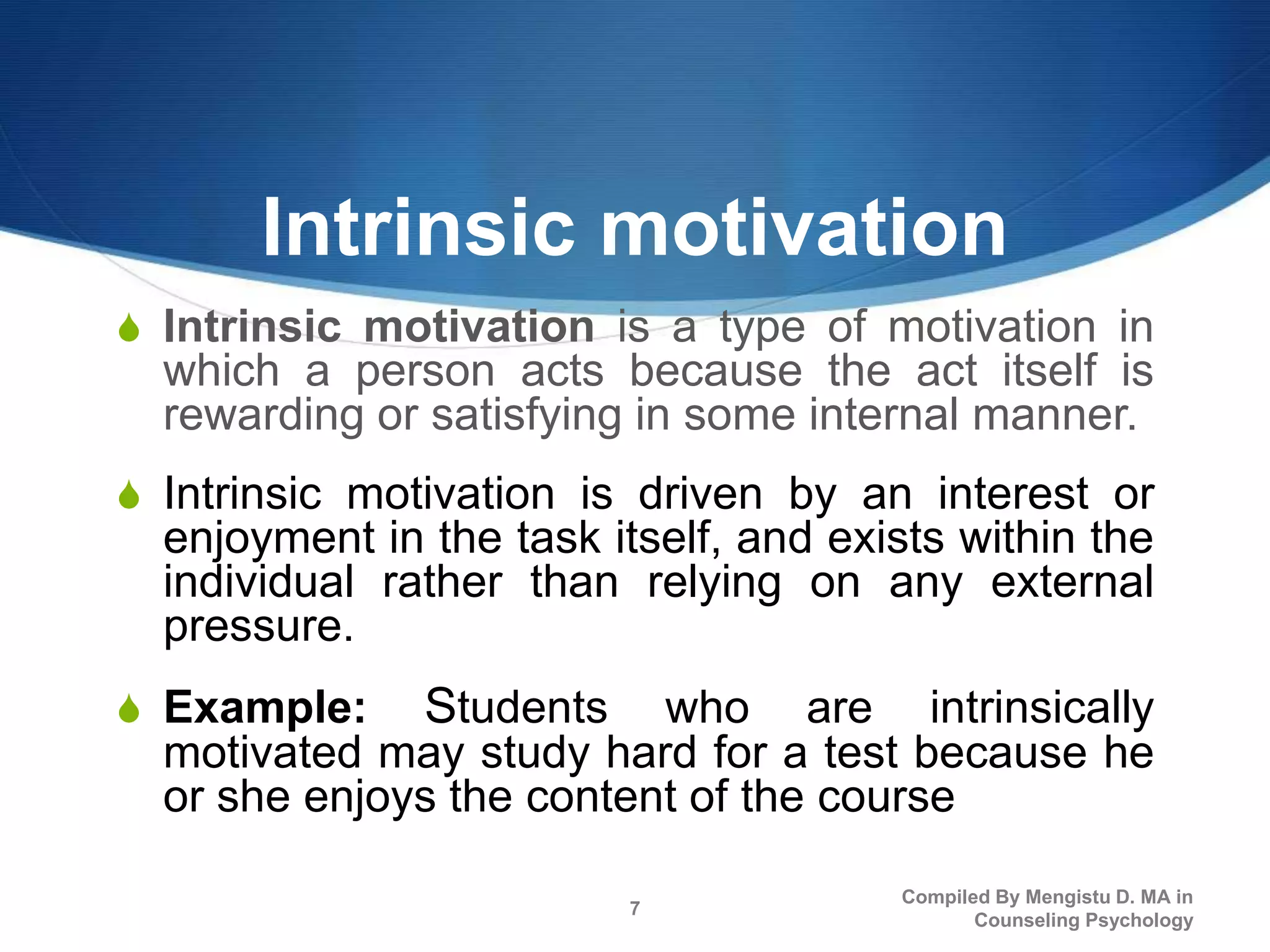 Intrinsic motivation

Intrinsic motivation is a type of motivation in which a person acts because the act itself is rewarding or satisfying in some internal manner.

Intrinsic motivation is driven by an interest or enjoyment in the task itself, and exists within the individual rather than relying on any external pressure.

Example: Students who are intrinsically motivated may study hard for a test because he or she enjoys the content of the course

7

Compiled By Mengistu D. MA in Counseling Psychology